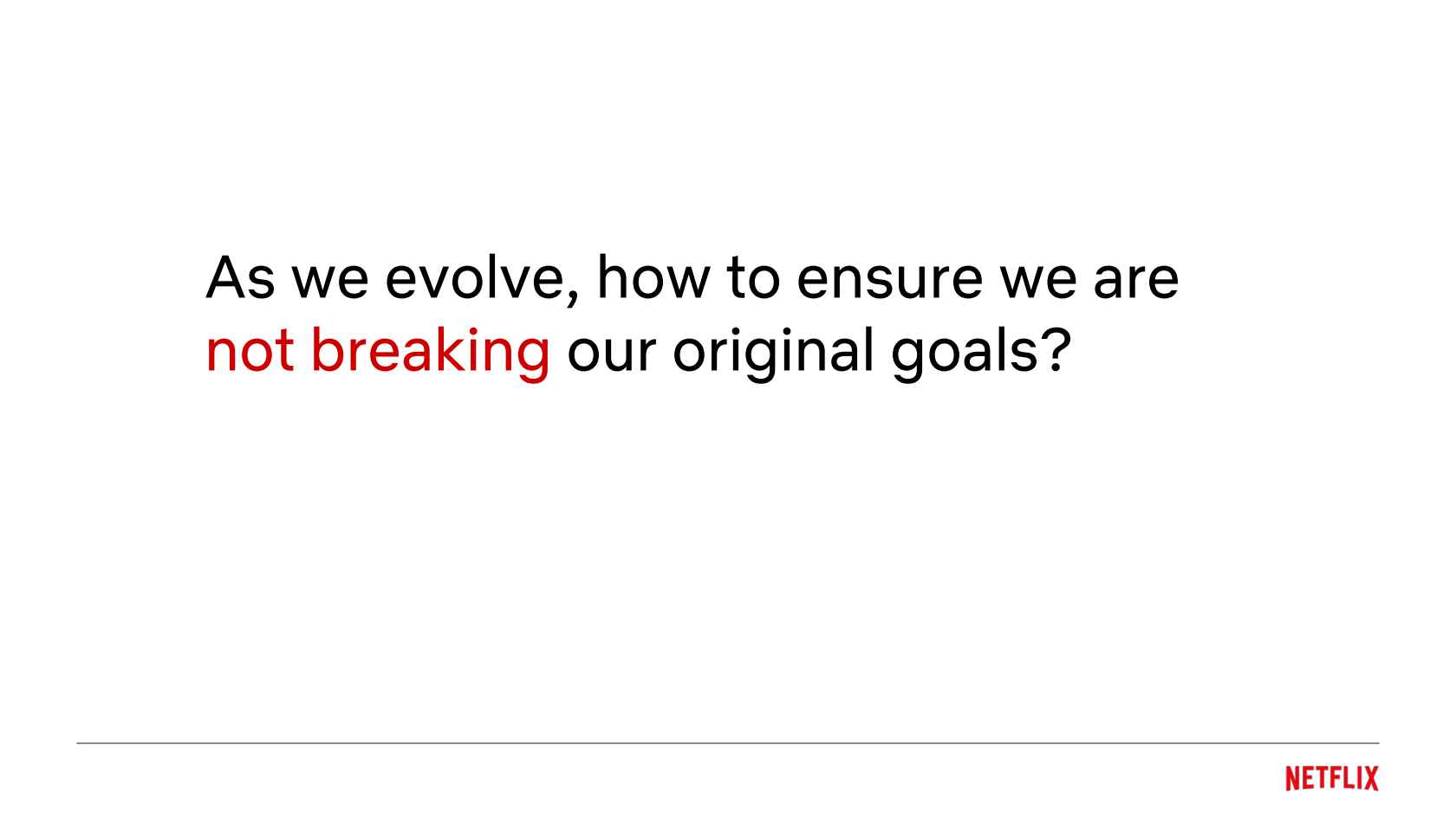 As we evolve, how to ensure we are not breaking our original goals?

NETFLIX